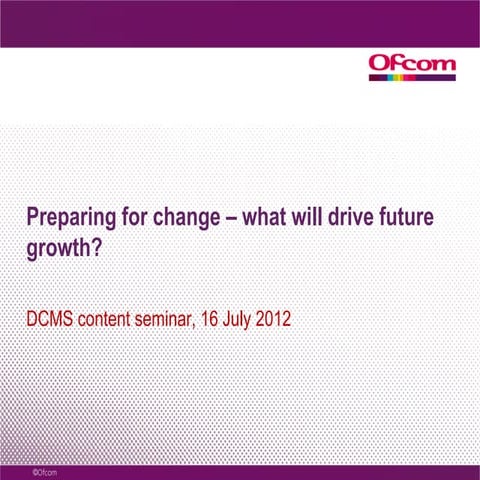 Ofcom

Preparing for change – what will drive future growth?

DCMS content seminar, 16 July 2012

©Ofcom